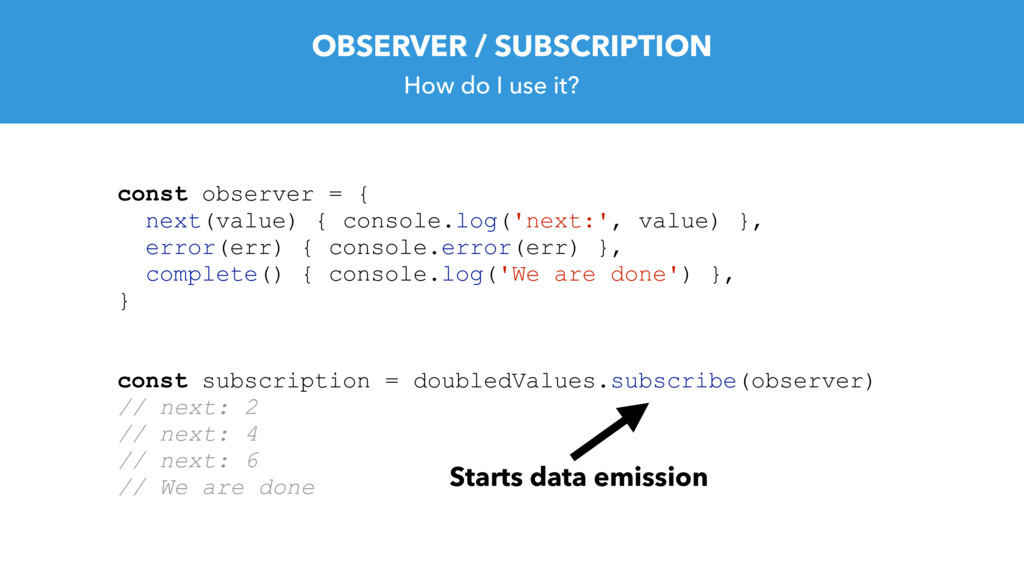 OBSERVER / SUBSCRIPTION
How do I use it?

const observer = {
  next(value) { console.log('next:', value) },
  error(err) { console.error(err) },
  complete() { console.log('We are done') },
}

const subscription = doubledValues.subscribe(observer)
// next: 2
// next: 4
// next: 6
// We are done

Starts data emission